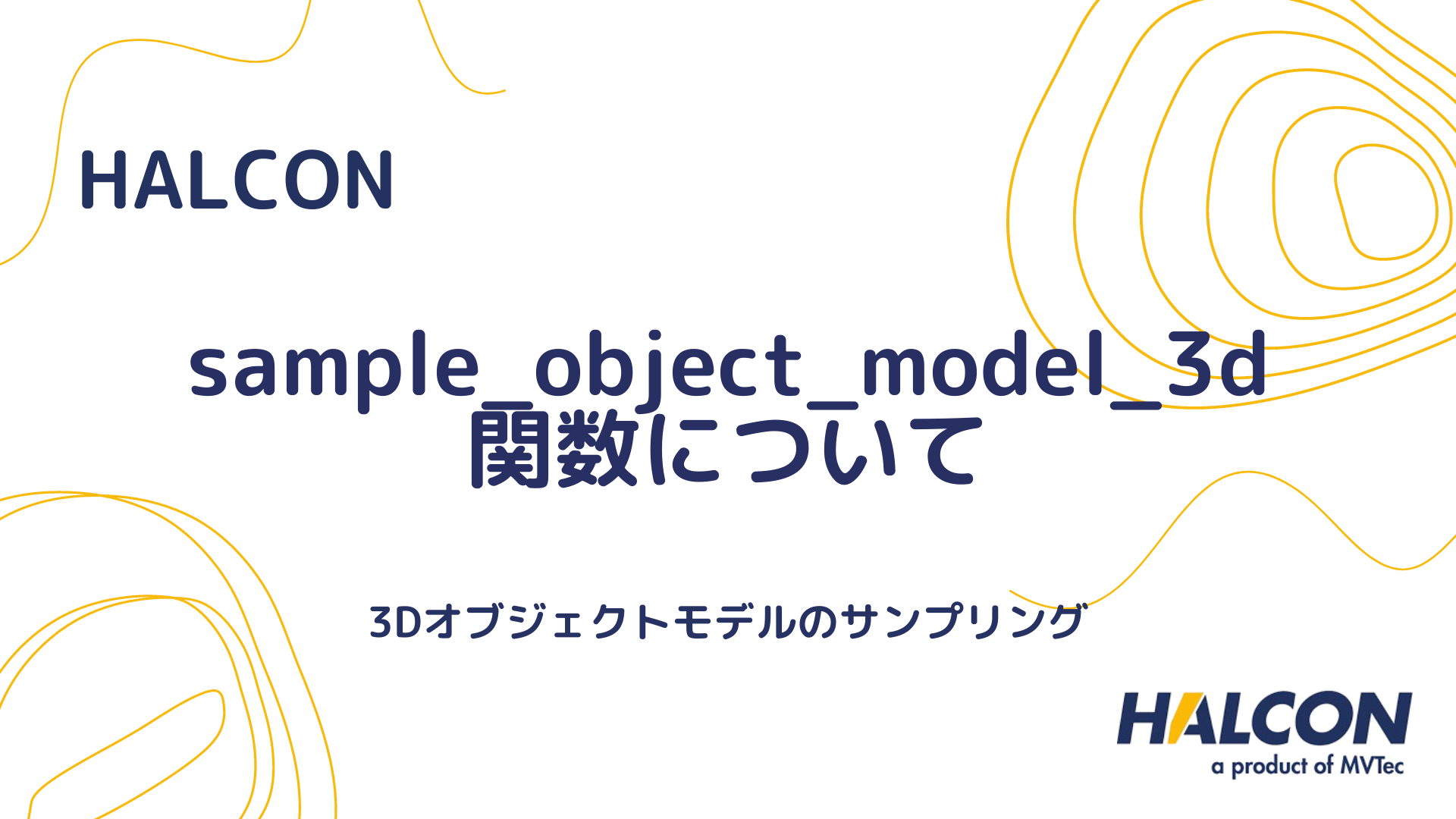 HALCON

sample_object_model_3d
関数について

3Dオブジェクトモデルのサンプリング

HALCON
a product of MVTec